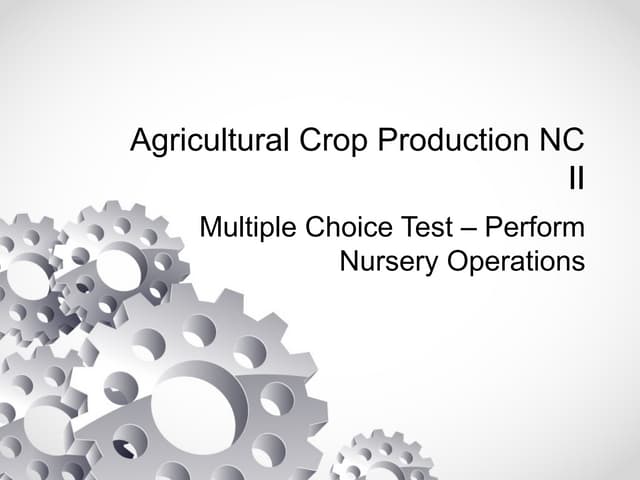 Agricultural Crop Production NC II

Multiple Choice Test – Perform Nursery Operations